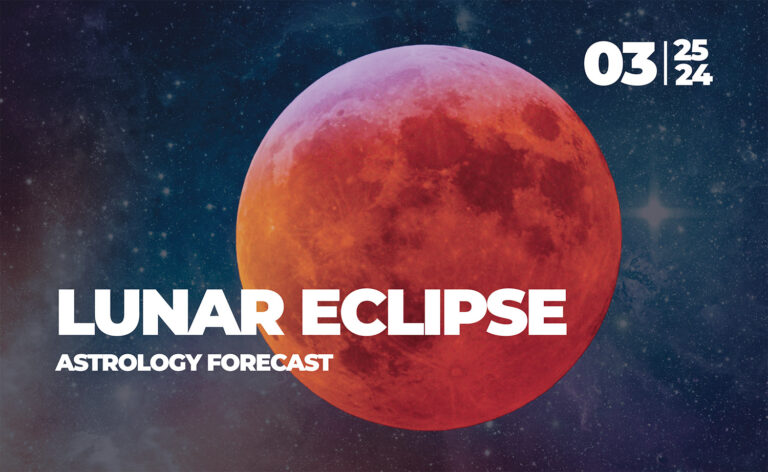 03 | 25
24

LUNAR ECLIPSE
ASTROLOGY FORECAST